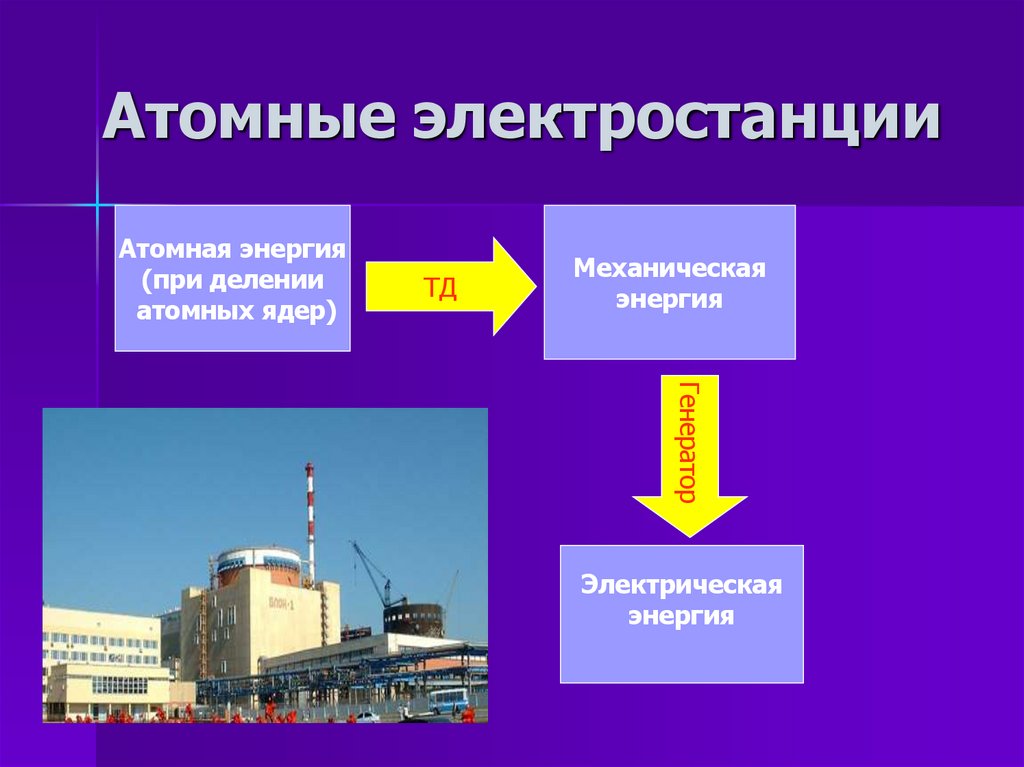 Атомные электростанции

Атомная энергия (при делении атомных ядер)

ТД

Механическая энергия

Генератор

Электрическая энергия

БЛОК-1